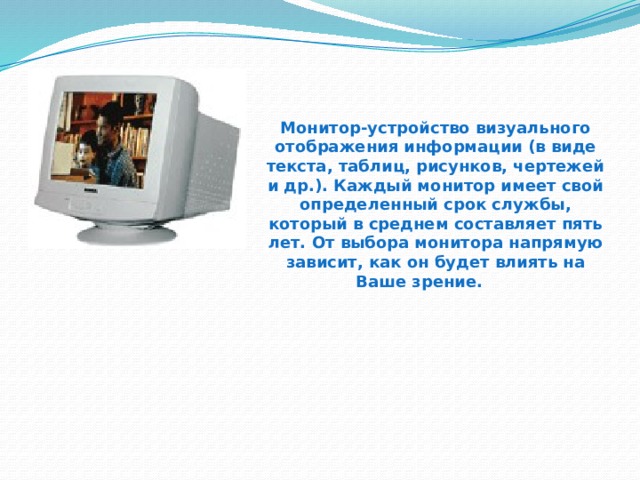 Монитор-устройство визуального отображения информации (в виде текста, таблиц, рисунков, чертежей и др.). Каждый монитор имеет свой определенный срок службы, который в среднем составляет пять лет. От выбора монитора напрямую зависит, как он будет влиять на Ваше зрение.